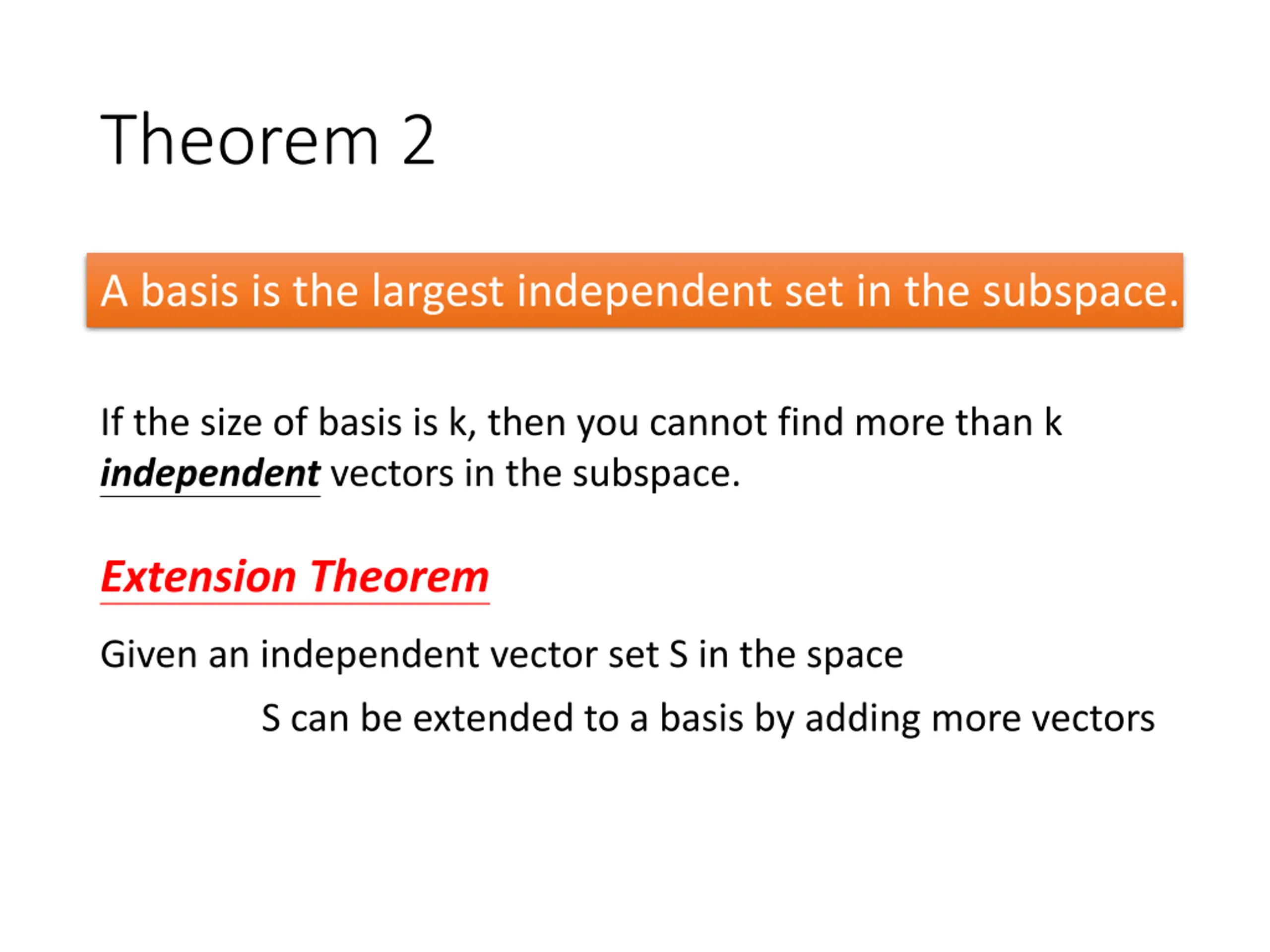 Theorem 2

A basis is the largest independent set in the subspace.

If the size of basis is k, then you cannot find more than k independent vectors in the subspace.

Extension Theorem

Given an independent vector set S in the space

S can be extended to a basis by adding more vectors